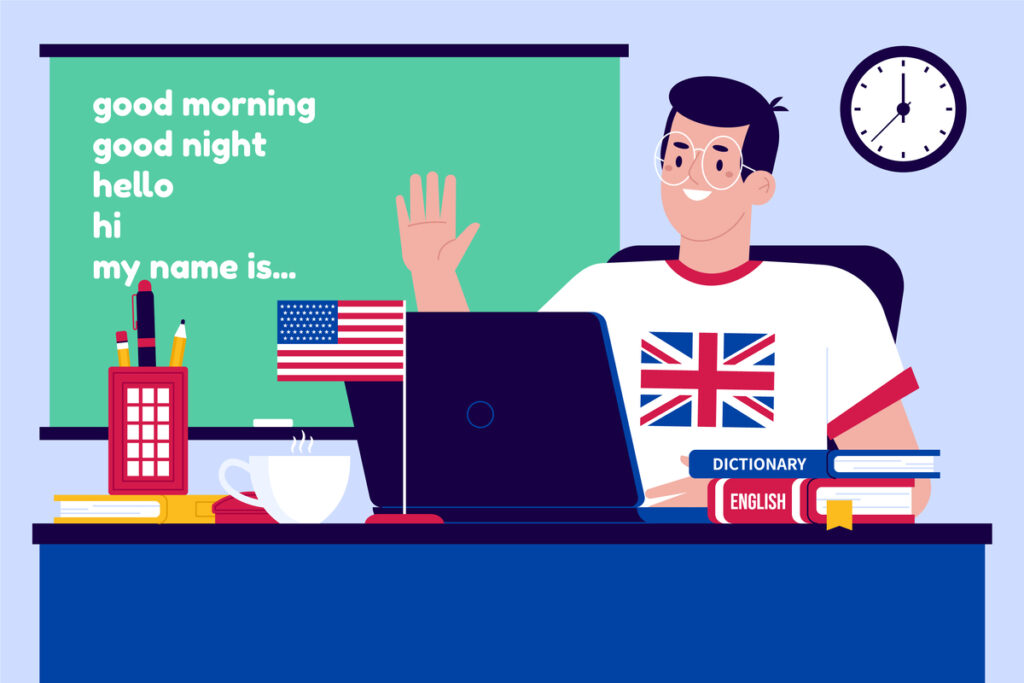 good morning
good night
hello
hi
my name is...

DICTIONARY

ENGLISH